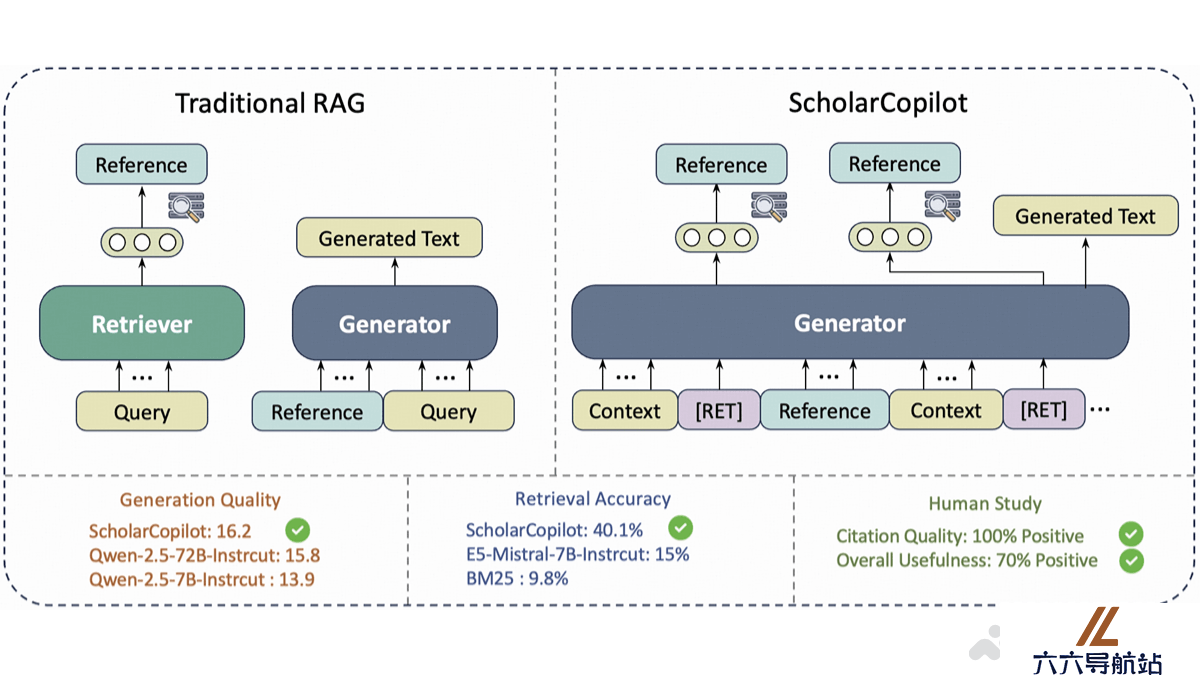 Traditional RAG

Reference

Generated Text

Retriever

Generator

...

...

...

Query

Reference

Query

ScholarCopilot

Reference

Reference

Generated Text

Generator

...

...

...

Context

[RET]

Reference

Context

[RET]

...

Generation Quality

ScholarCopilot: 16.2

Qwen-2.5-72B-Instrcut: 15.8

Qwen-2.5-7B-Instrcut : 13.9

Retrieval Accuracy

ScholarCopilot: 40.1%

E5-Mistral-7B-Instrcut: 15%

BM25 : 9.8%

Human Study

Citation Quality: 100% Positive

Overall Usefulness: 70% Positive

六六导航站